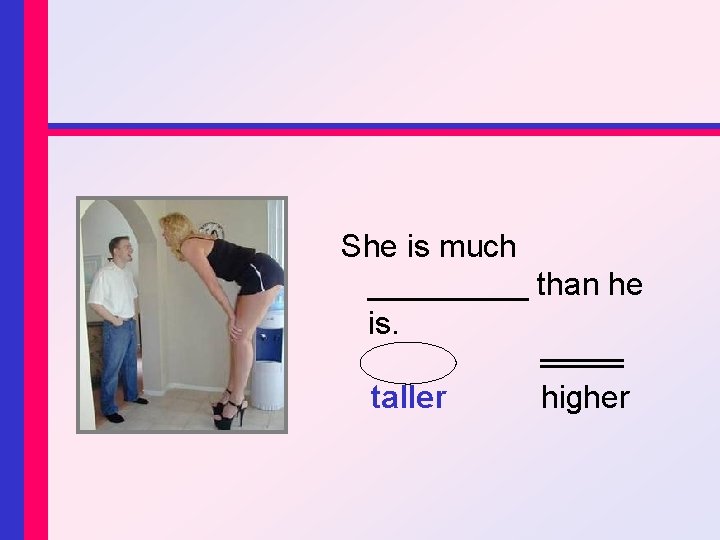 She is much __________ than he is.

taller higher